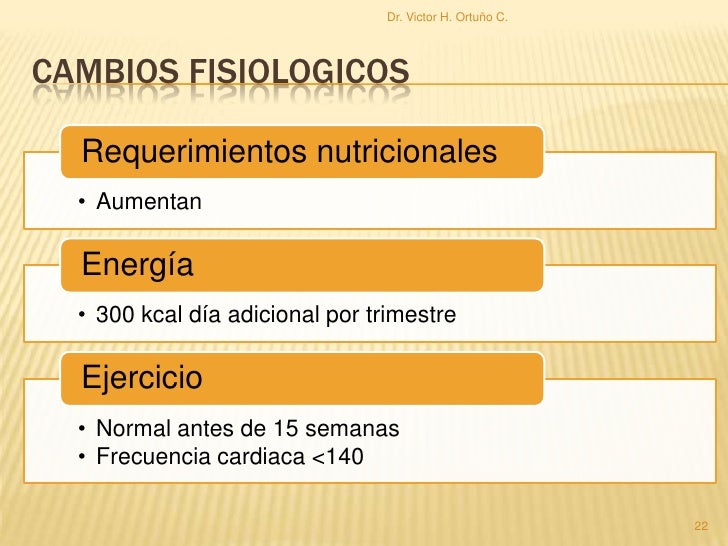 Dr. Victor H. Ortuño C.

CAMBIOS FISIOLOGICOS

Requerimientos nutricionales

• Aumentan

Energía

• 300 kcal día adicional por trimestre

Ejercicio

• Normal antes de 15 semanas
• Frecuencia cardiaca <140

22